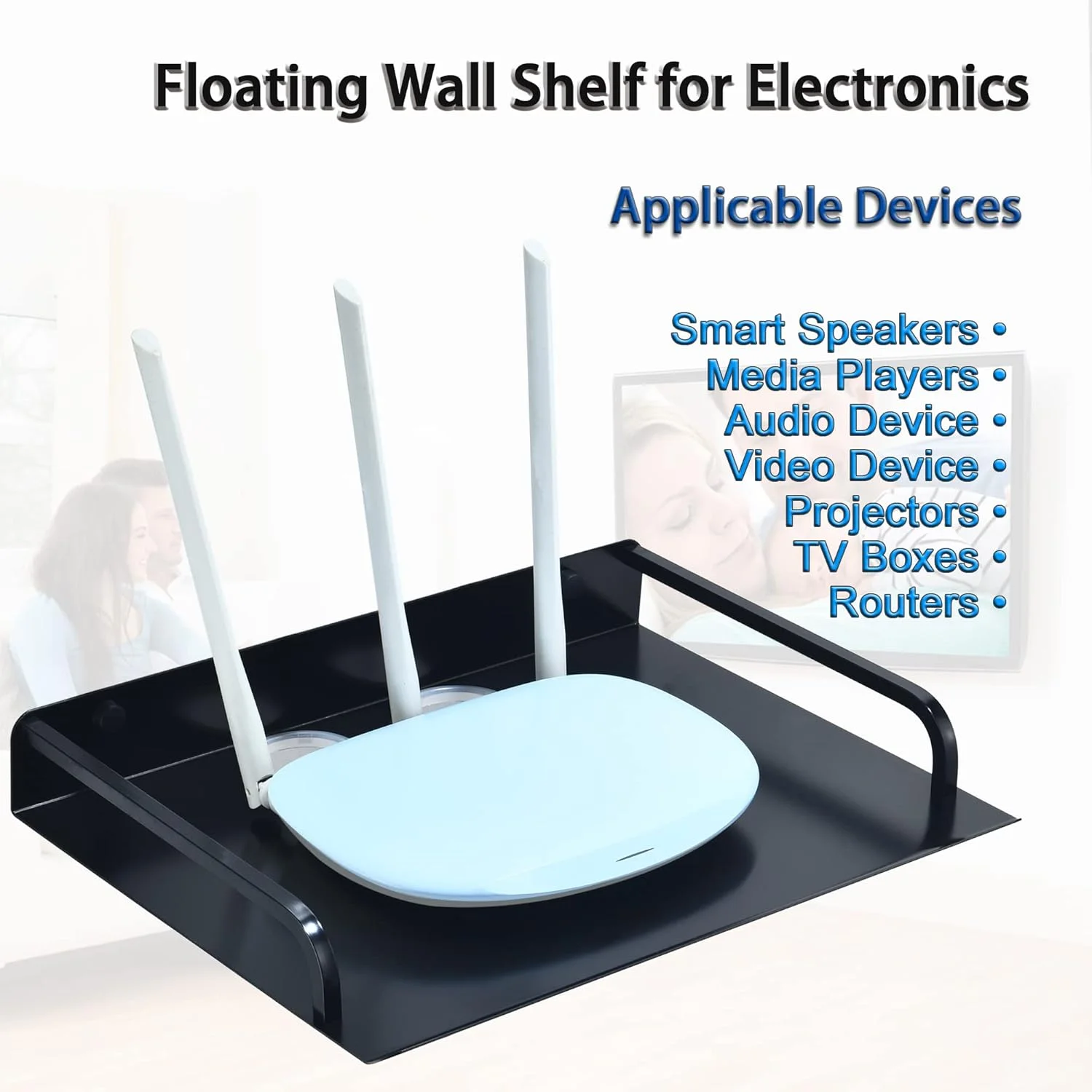 Floating Wall Shelf for Electronics

Applicable Devices

Smart Speakers •
Media Players •
Audio Device •
Video Device •
Projectors •
TV Boxes •
Routers •